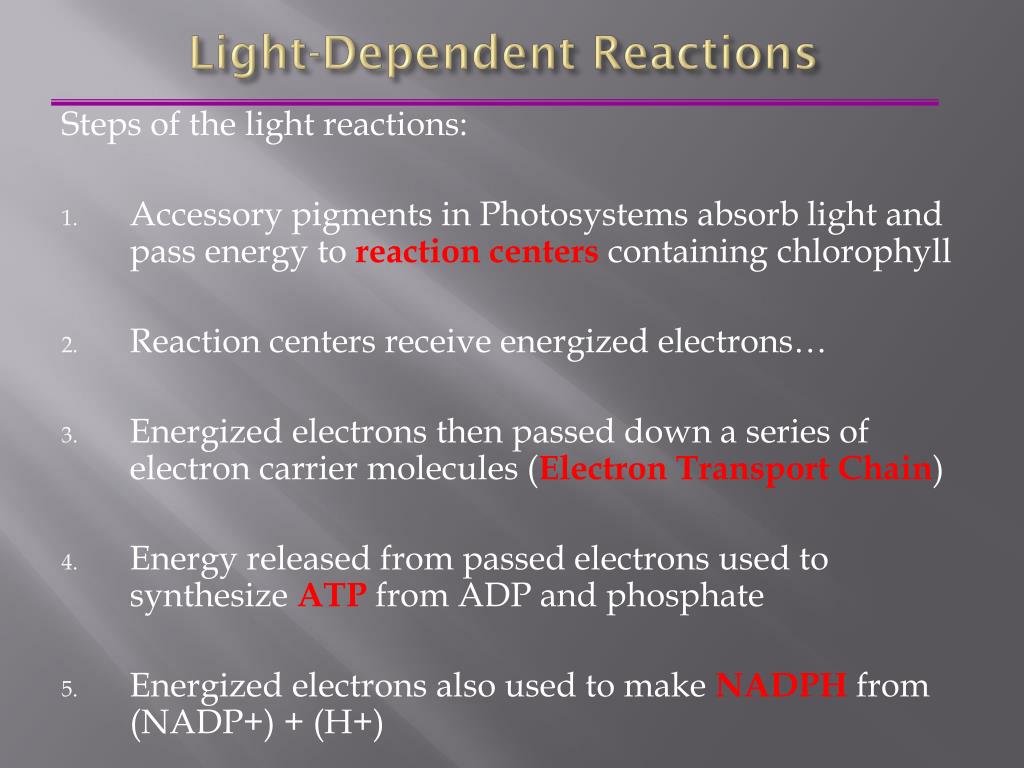 Light-Dependent Reactions

Steps of the light reactions:

1. Accessory pigments in Photosystems absorb light and pass energy to reaction centers containing chlorophyll

2. Reaction centers receive energized electrons…

3. Energized electrons then passed down a series of electron carrier molecules (Electron Transport Chain)

4. Energy released from passed electrons used to synthesize ATP from ADP and phosphate

5. Energized electrons also used to make NADPH from (NADP+) + (H+)